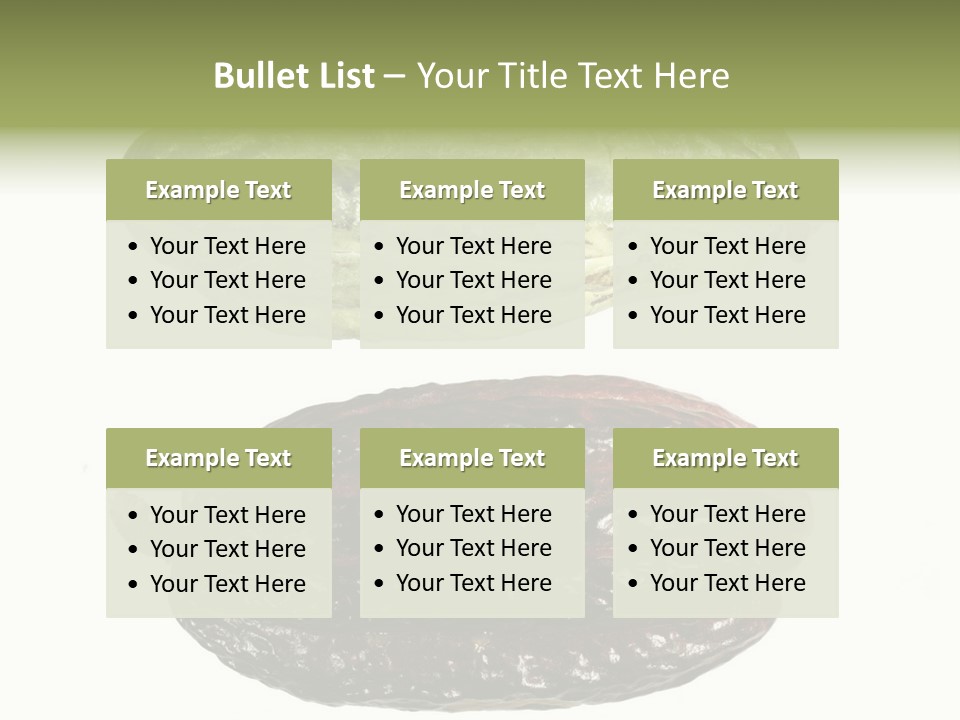 Bullet List – Your Title Text Here

Example Text
• Your Text Here
• Your Text Here
• Your Text Here

Example Text
• Your Text Here
• Your Text Here
• Your Text Here

Example Text
• Your Text Here
• Your Text Here
• Your Text Here

Example Text
• Your Text Here
• Your Text Here
• Your Text Here

Example Text
• Your Text Here
• Your Text Here
• Your Text Here

Example Text
• Your Text Here
• Your Text Here
• Your Text Here